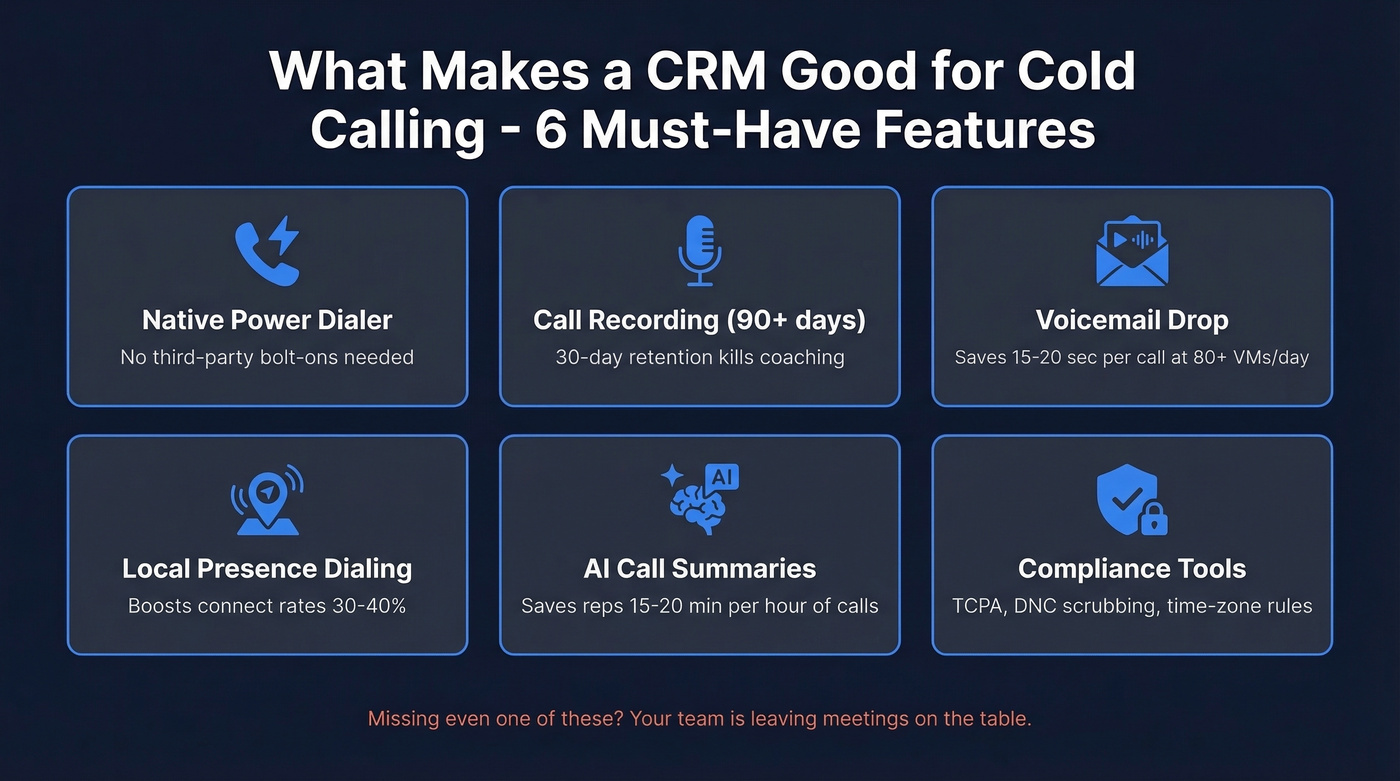 What Makes a CRM Good for Cold Calling - 6 Must-Have Features

Native Power Dialer
No third-party bolt-ons needed

Call Recording (90+ days)
30-day retention kills coaching

Voicemail Drop
Saves 15-20 sec per call at 80+ VMs/day

Local Presence Dialing
Boosts connect rates 30-40%

AI

AI Call Summaries
Saves reps 15-20 min per hour of calls

Compliance Tools
TCPA, DNC scrubbing, time-zone rules

Missing even one of these? Your team is leaving meetings on the table.